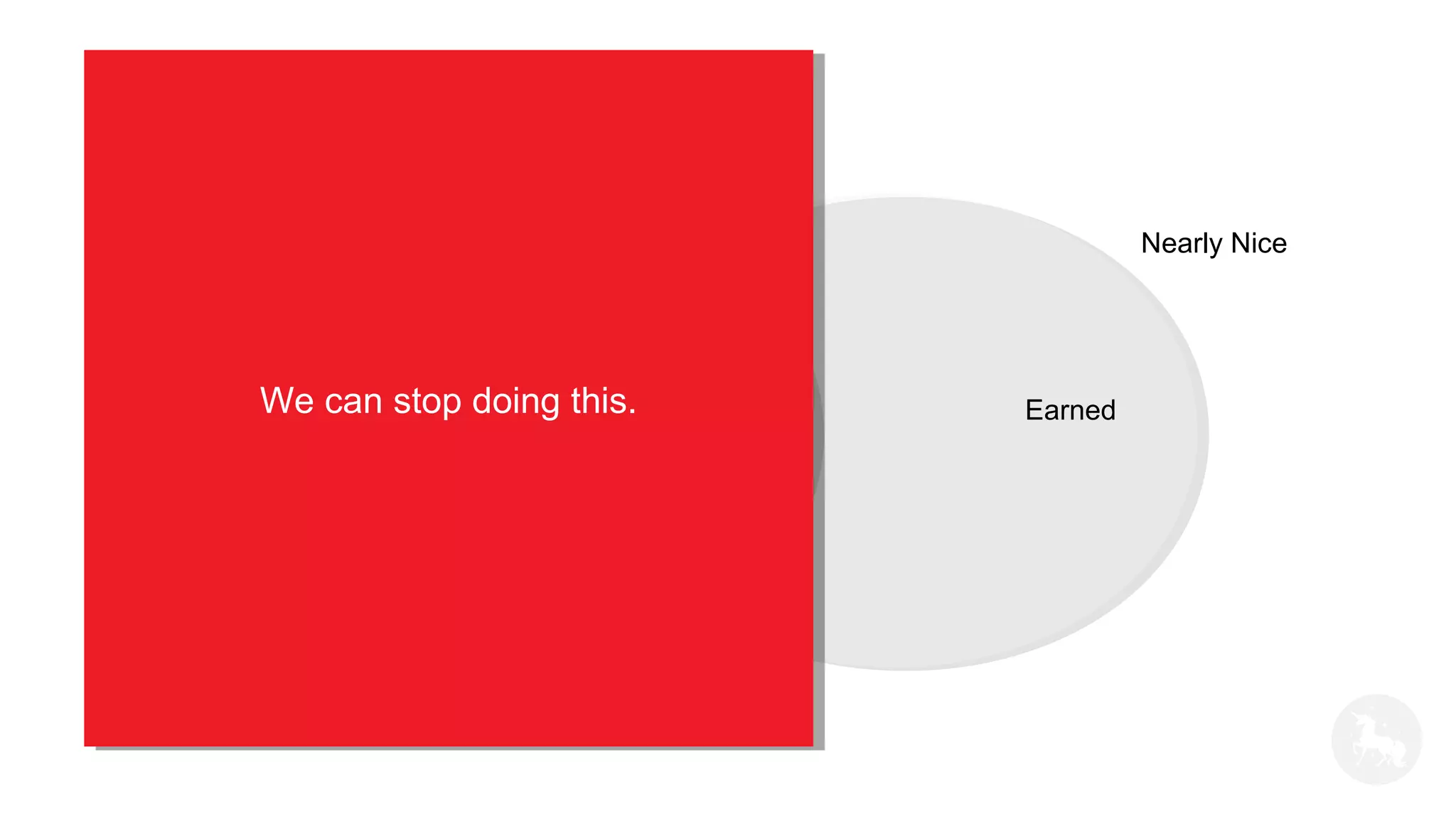 We can stop doing this.

Nearly Nice

Earned